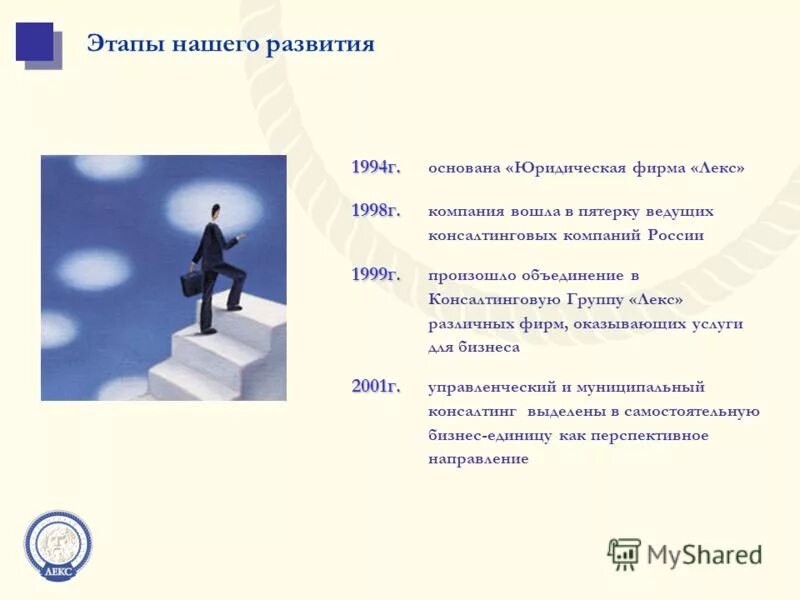 Этапы нашего развития

1994г. основана «Юридическая фирма «Лекс»

1998г. компания вошла в пятерку ведущих консалтинговых компаний России

1999г. произошло объединение в Консалтинговую Группу «Лекс» различных фирм, оказывающих услуги для бизнеса

2001г. управленческий и муниципальный консалтинг выделены в самостоятельную бизнес-единицу как перспективное направление

ЛЕКС

MyShared